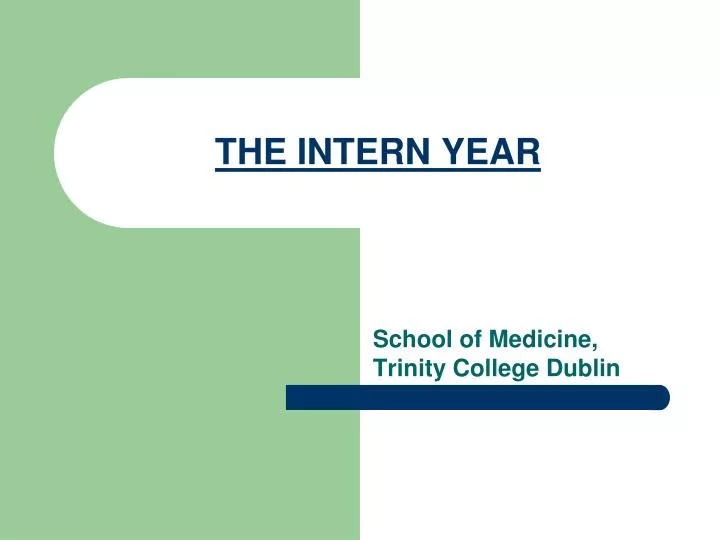 THE INTERN YEAR

School of Medicine, Trinity College Dublin